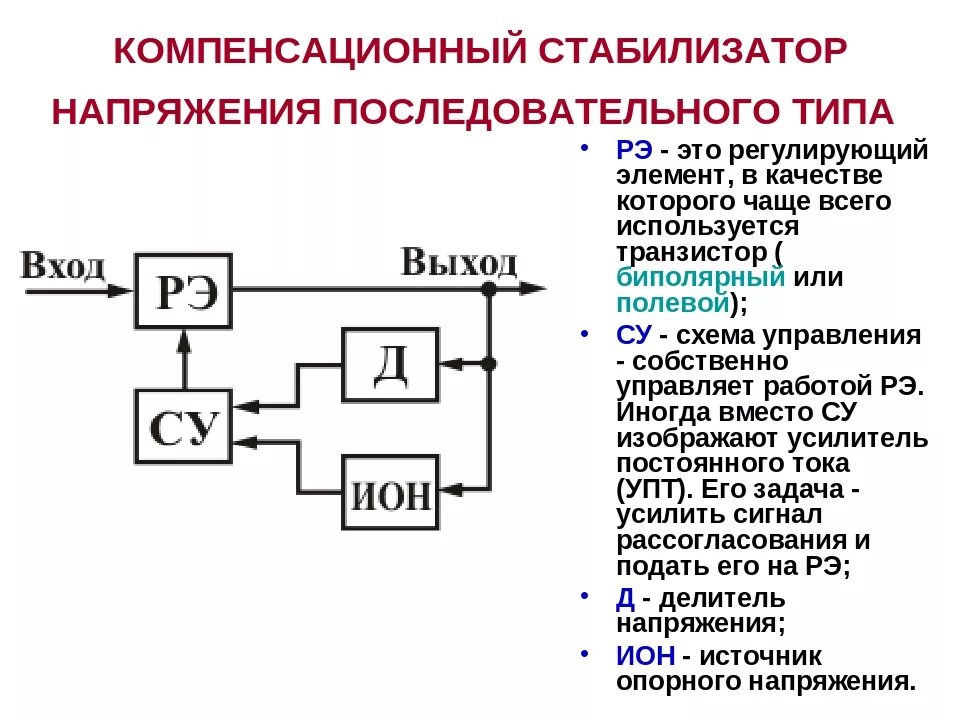 КОМПЕНСАЦИОННЫЙ СТАБИЛИЗАТОР НАПРЯЖЕНИЯ ПОСЛЕДОВАТЕЛЬНОГО ТИПА

Вход
РЭ
Выход
Д
СУ
ИОН

• РЭ - это регулирующий элемент, в качестве которого чаще всего используется транзистор ( биполярный или полевой);
• СУ - схема управления - собственно управляет работой РЭ. Иногда вместо СУ изображают усилитель постоянного тока (УПТ). Его задача - усилить сигнал рассогласования и подать его на РЭ;
• Д - делитель напряжения;
• ИОН - источник опорного напряжения.